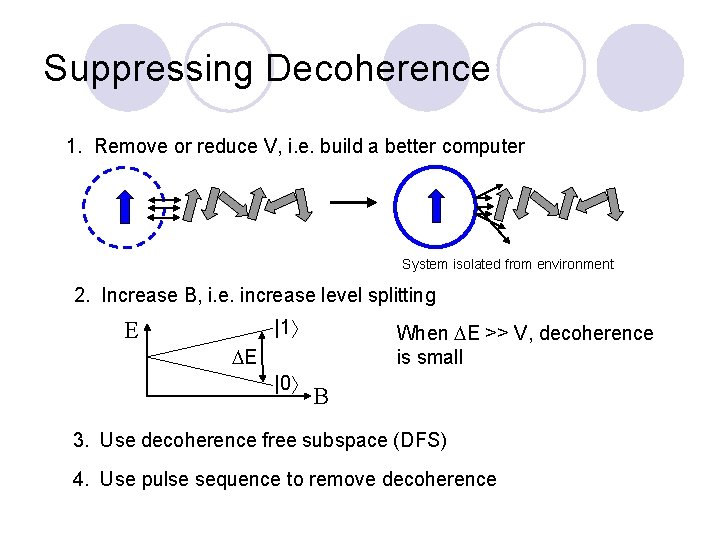 Suppressing Decoherence

1. Remove or reduce V, i.e. build a better computer

System isolated from environment

2. Increase B, i.e. increase level splitting

E

$|1\rangle$

$\Delta E$

$|0\rangle$

B

When $\Delta E >> V$, decoherence is small

3. Use decoherence free subspace (DFS)

4. Use pulse sequence to remove decoherence